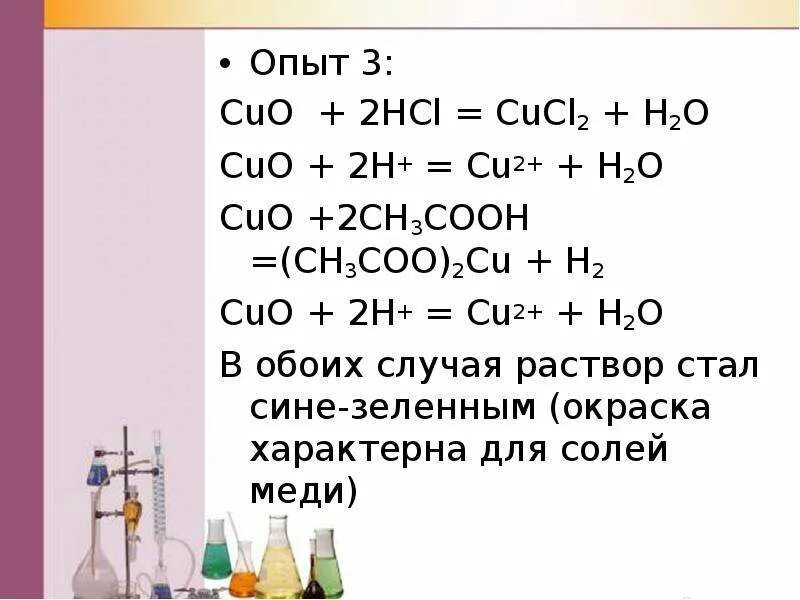 • Опыт 3:

$CuO + 2HCl = CuCl_2 + H_2O$

$CuO + 2H^+ = Cu^{2+} + H_2O$

$CuO + 2CH_3COOH = (CH_3COO)_2Cu + H_2$

$CuO + 2H^+ = Cu^{2+} + H_2O$

В обоих случая раствор стал сине-зеленным (окраска характерна для солей меди)